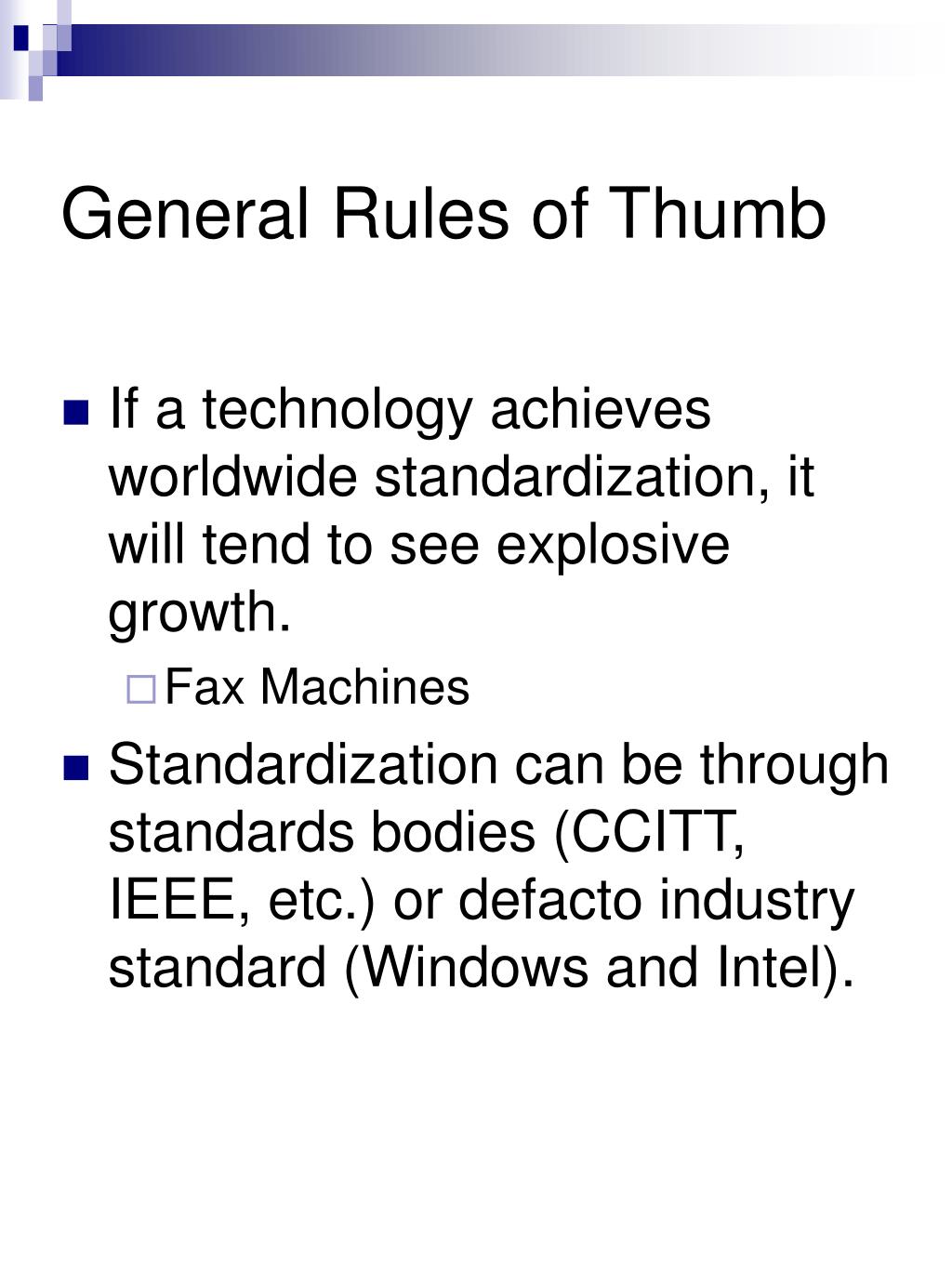 General Rules of Thumb

If a technology achieves worldwide standardization, it will tend to see explosive growth.

Fax Machines

Standardization can be through standards bodies (CCITT, IEEE, etc.) or defacto industry standard (Windows and Intel).